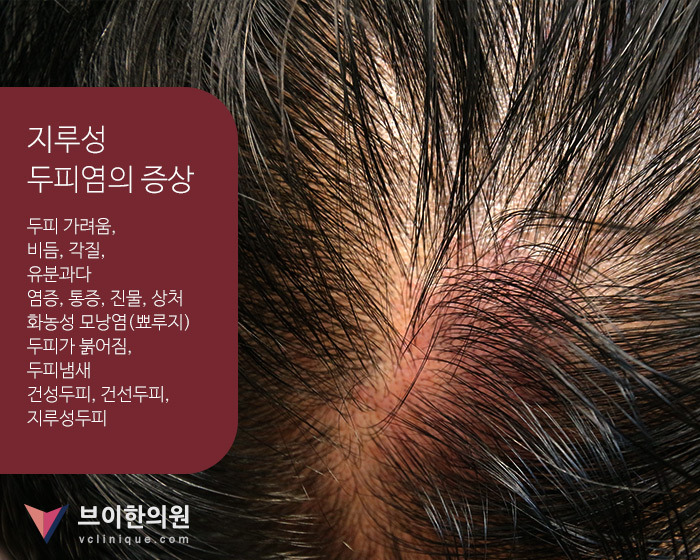 지루성
두피염의 증상

두피 가려움,
비듬, 각질,
유분과다
염증, 통증, 진물, 상처
화농성 모낭염(뾰루지)
두피가 붉어짐,
두피냄새
건성두피, 건선두피,
지루성두피

브이한의원
vclinique.com